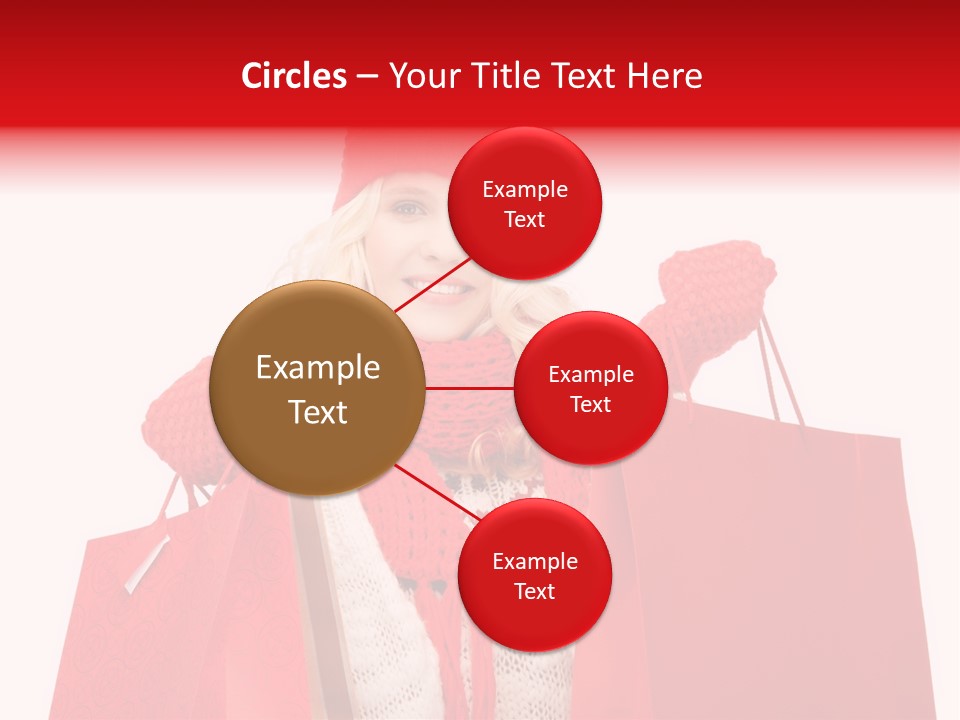 Circles – Your Title Text Here

Example Text

Example Text

Example Text

Example Text